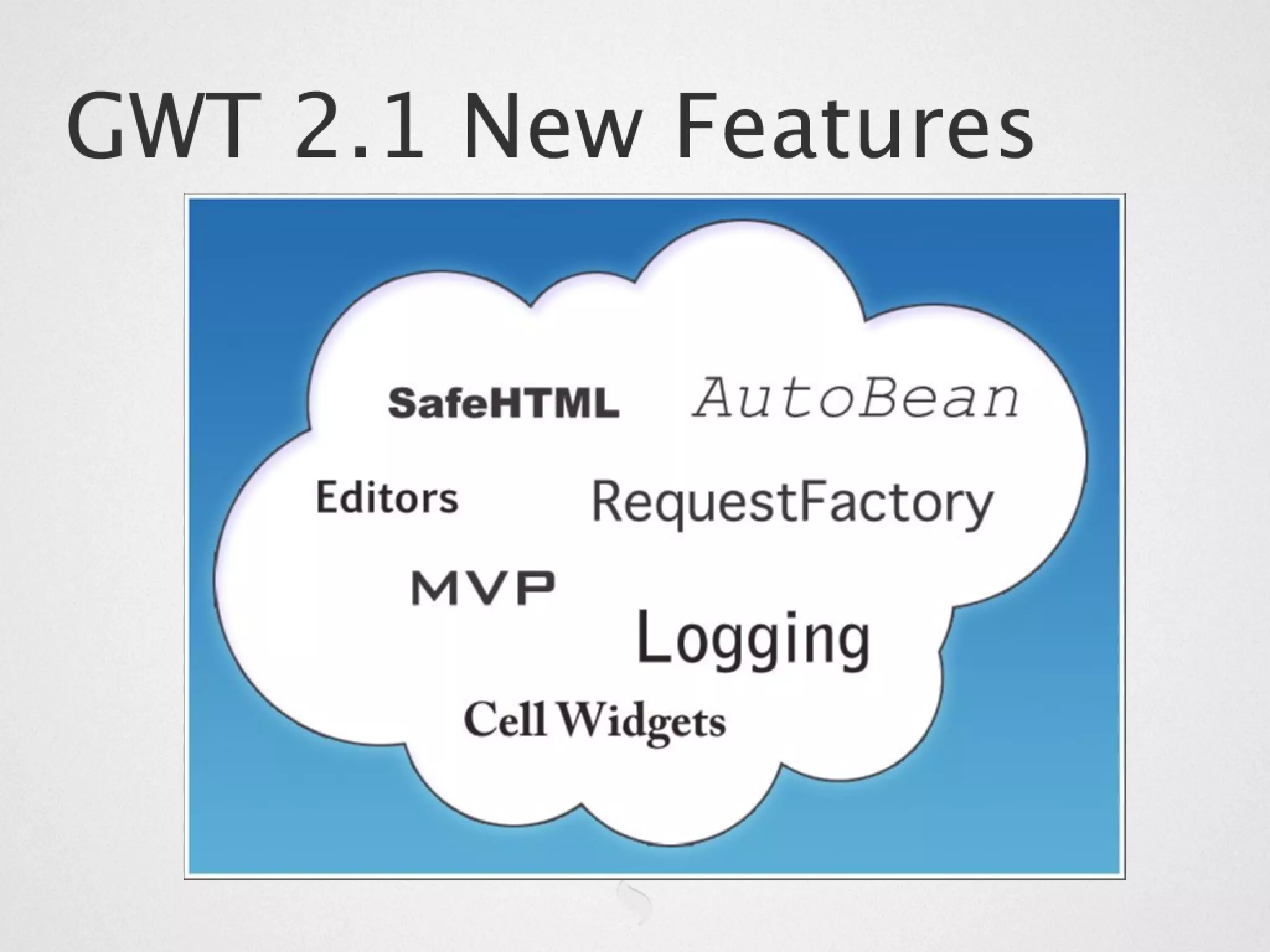 GWT 2.1 New Features

SafeHTML AutoBean

Editors RequestFactory

MVP

Logging

Cell Widgets